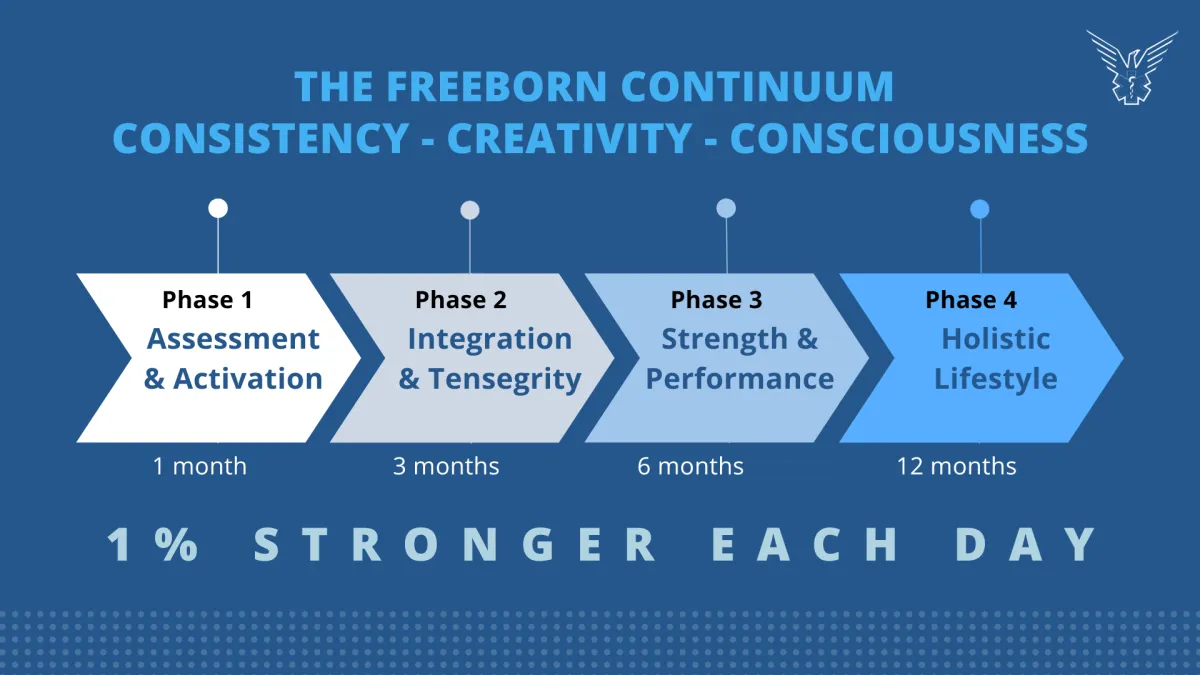 THE FREEBORN CONTINUUM
CONSISTENCY - CREATIVITY - CONSCIOUSNESS

Phase 1
Assessment & Activation
1 month

Phase 2
Integration & Tensegrity
3 months

Phase 3
Strength & Performance
6 months

Phase 4
Holistic Lifestyle
12 months

1% STRONGER EACH DAY